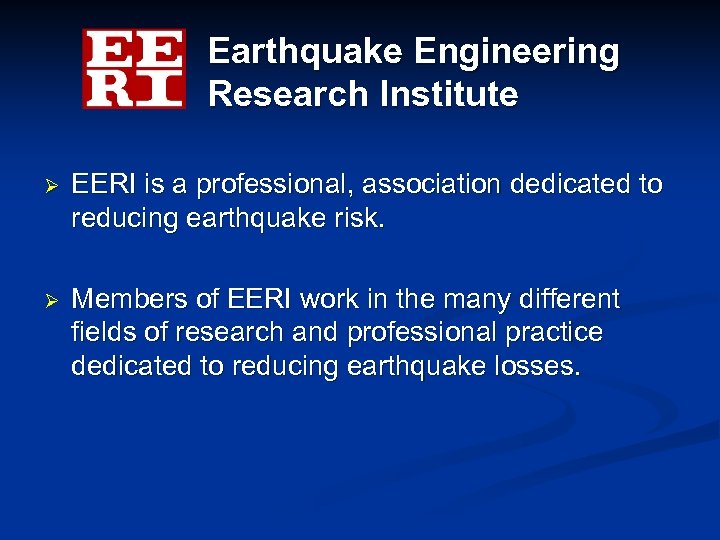 EE
RI

Earthquake Engineering Research Institute

➢ EERI is a professional, association dedicated to reducing earthquake risk.

➢ Members of EERI work in the many different fields of research and professional practice dedicated to reducing earthquake losses.